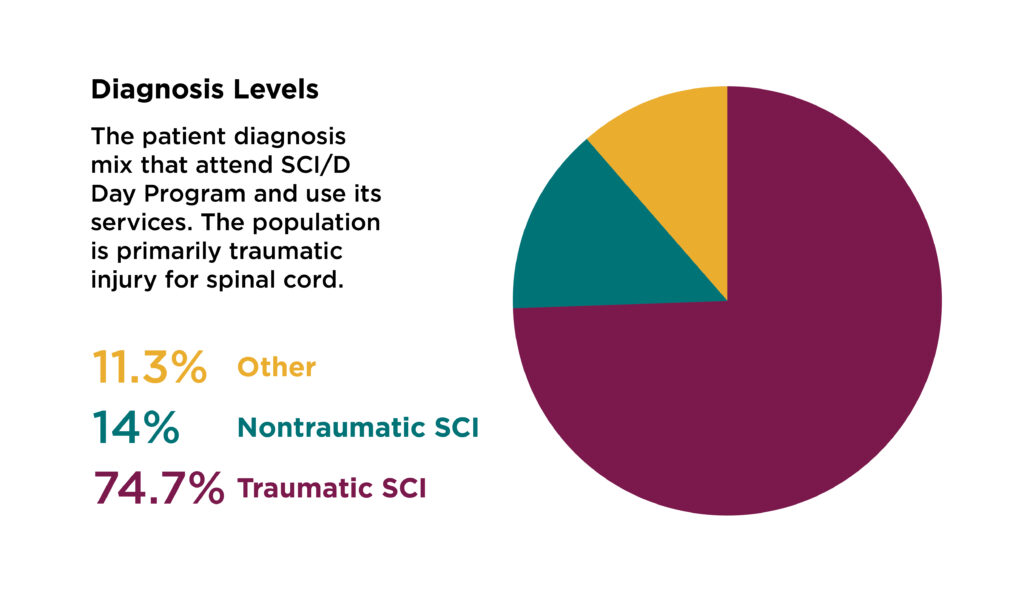 Diagnosis Levels

The patient diagnosis mix that attend SCI/D Day Program and use its services. The population is primarily traumatic injury for spinal cord.

11.3% Other
14% Nontraumatic SCI
74.7% Traumatic SCI